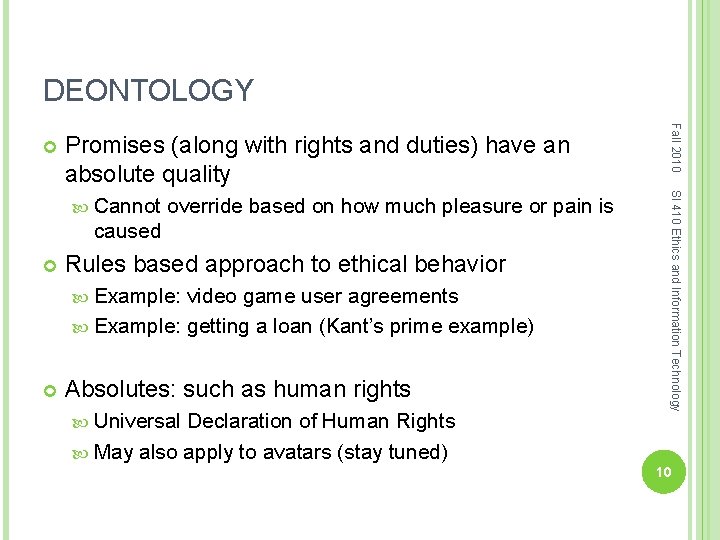 DEONTOLOGY

Promises (along with rights and duties) have an absolute quality

Cannot override based on how much pleasure or pain is caused

Rules based approach to ethical behavior

Example: video game user agreements

Example: getting a loan (Kant's prime example)

Absolutes: such as human rights

Universal Declaration of Human Rights

May also apply to avatars (stay tuned)

Fall 2010

SI 410 Ethics and Information Technology

10